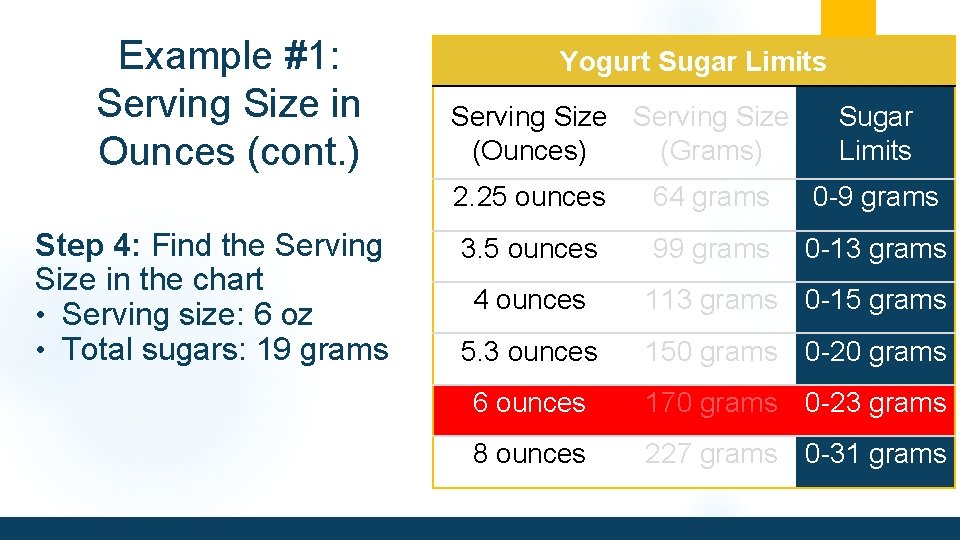 Example #1: Serving Size in Ounces (cont.)

**Step 4:** Find the Serving Size in the chart
• Serving size: 6 oz
• Total sugars: 19 grams

Yogurt Sugar Limits

| Serving Size (Ounces) | Serving Size (Grams) | Sugar Limits |
|---|---|---|
| 2.25 ounces | 64 grams | 0-9 grams |
| 3.5 ounces | 99 grams | 0-13 grams |
| 4 ounces | 113 grams | 0-15 grams |
| 5.3 ounces | 150 grams | 0-20 grams |
| 6 ounces | 170 grams | 0-23 grams |
| 8 ounces | 227 grams | 0-31 grams |